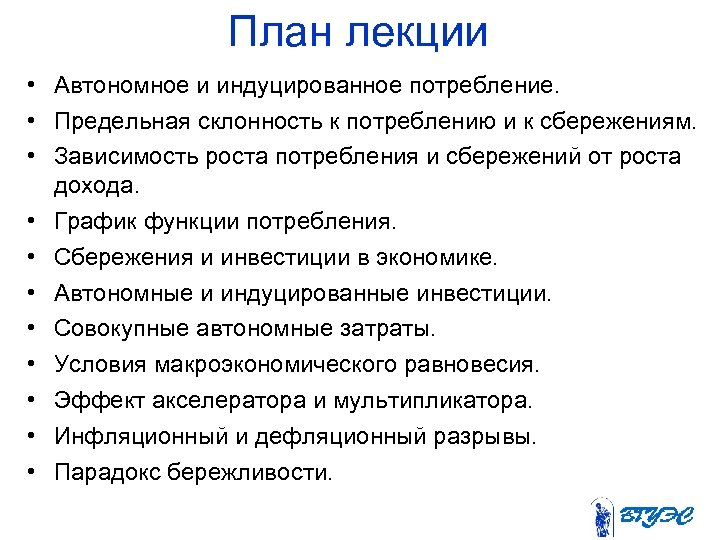 План лекции

• Автономное и индуцированное потребление.
• Предельная склонность к потреблению и к сбережениям.
• Зависимость роста потребления и сбережений от роста дохода.
• График функции потребления.
• Сбережения и инвестиции в экономике.
• Автономные и индуцированные инвестиции.
• Совокупные автономные затраты.
• Условия макроэкономического равновесия.
• Эффект акселератора и мультипликатора.
• Инфляционный и дефляционный разрывы.
• Парадокс бережливости.

ВГУЭС